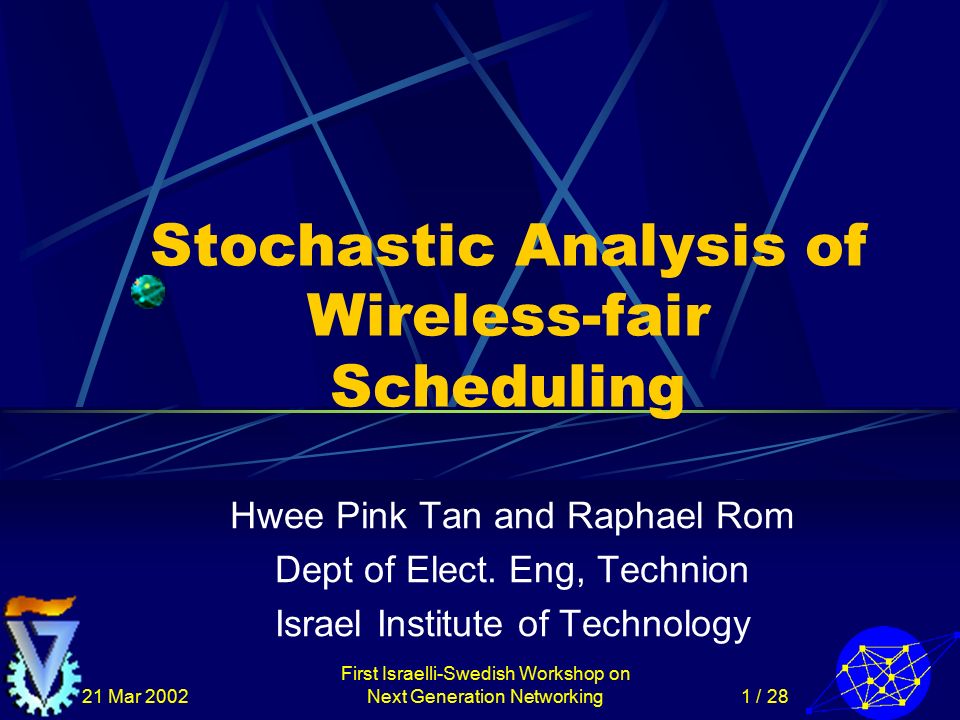 Stochastic Analysis of Wireless-fair Scheduling

Hwee Pink Tan and Raphael Rom
Dept of Elect. Eng, Technion
Israel Institute of Technology

21 Mar 2002

First Israelli-Swedish Workshop on Next Generation Networking

1 / 28